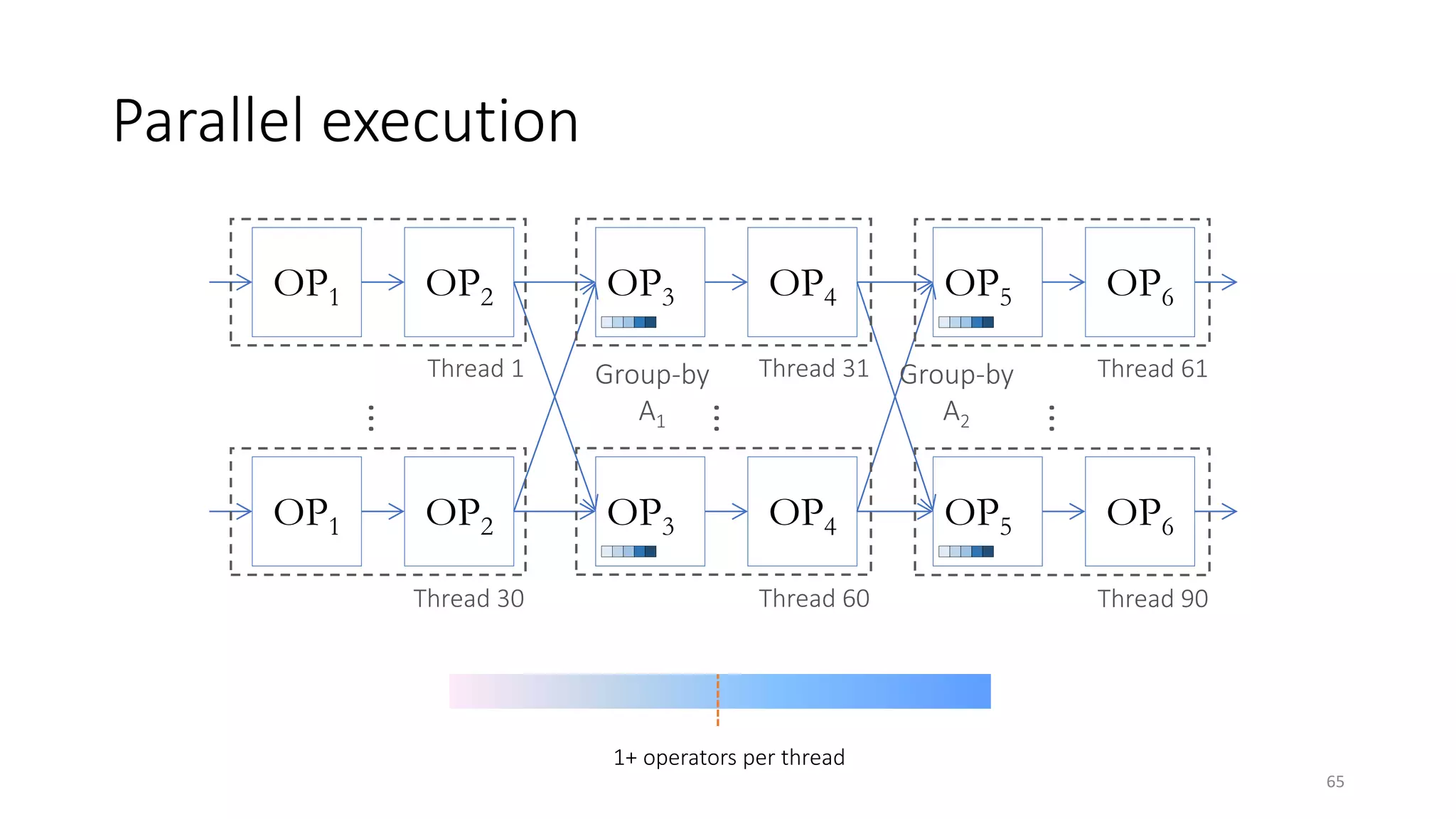 Parallel execution

$OP_1$ $OP_2$ $OP_3$ $OP_4$ $OP_5$ $OP_6$

Thread 1

Group-by $A_1$

Thread 31

Group-by $A_2$

Thread 61

⋮ ⋮ ⋮

$OP_1$ $OP_2$ $OP_3$ $OP_4$ $OP_5$ $OP_6$

Thread 30

Thread 60

Thread 90

1+ operators per thread

65